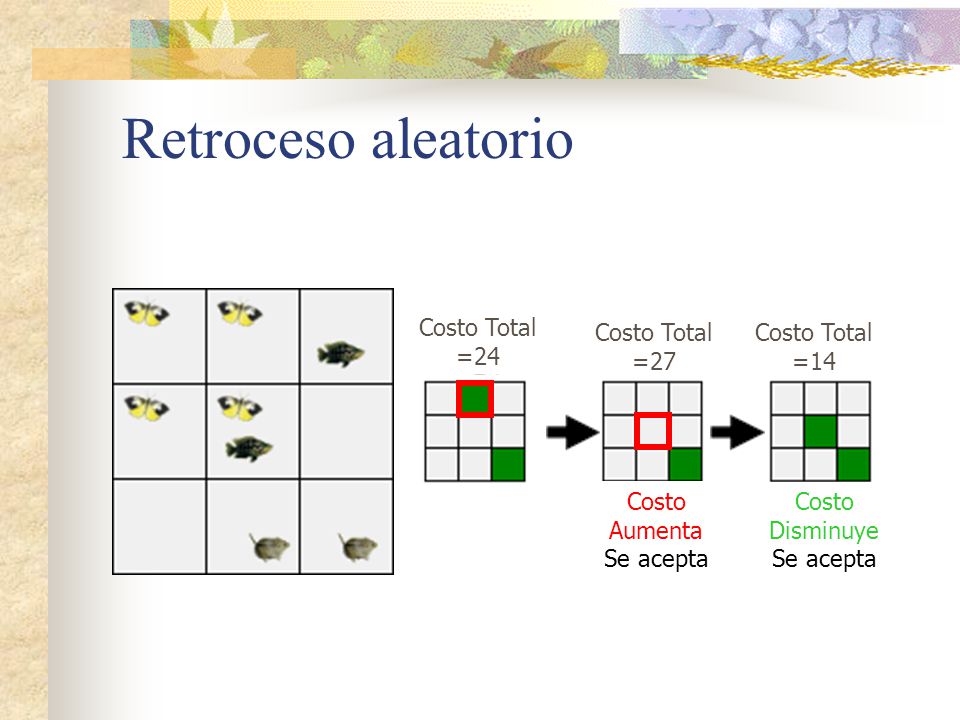 Retroceso aleatorio

Costo Total =24

Costo Total =27

Costo Total =14

Costo Aumenta
Se acepta

Costo Disminuye
Se acepta